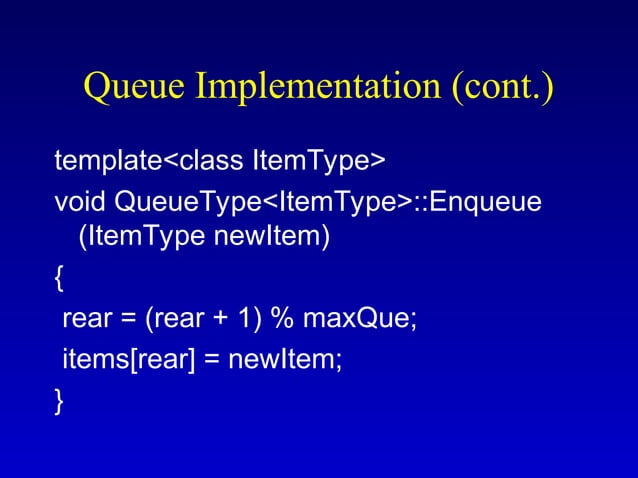 Queue Implementation (cont.)

template<class ItemType>
void QueueType<ItemType>::Enqueue (ItemType newItem)
{
rear = (rear + 1) % maxQue;
items[rear] = newItem;
}